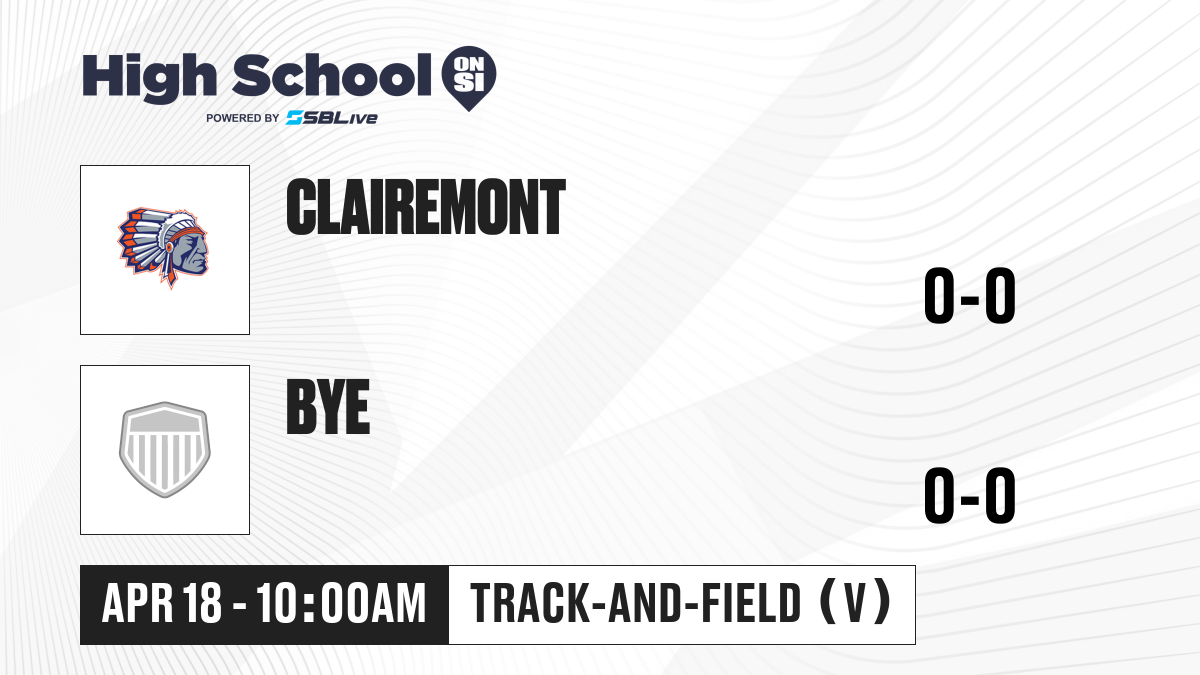 High School ON SI
POWERED BY SBLive

CLAIREMONT

0-0

BYE

0-0

APR 18 - 10:00AM

TRACK-AND-FIELD (V)